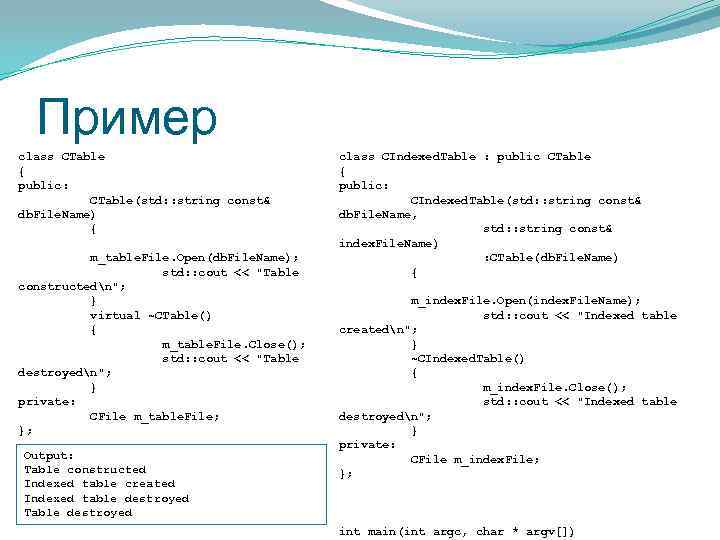 Пример

class CTable
{
public:
CTable(std::string const& dbFileName)
{
m_tableFile.Open(dbFileName);
std::cout << "Table constructed\n";
}
virtual ~CTable()
{
m_tableFile.Close();
std::cout << "Table destroyed\n";
}
private:
CFile m_tableFile;
};

Output:
Table constructed
Indexed table created
Indexed table destroyed
Table destroyed

class CIndexedTable : public CTable
{
public:
CIndexedTable(std::string const& dbFileName,
std::string const& indexFileName)
:CTable(dbFileName)
{
m_indexFile.Open(indexFileName);
std::cout << "Indexed table created\n";
}
~CIndexedTable()
{
m_indexFile.Close();
std::cout << "Indexed table destroyed\n";
}
private:
CFile m_indexFile;
};

int main(int argc, char * argv[])